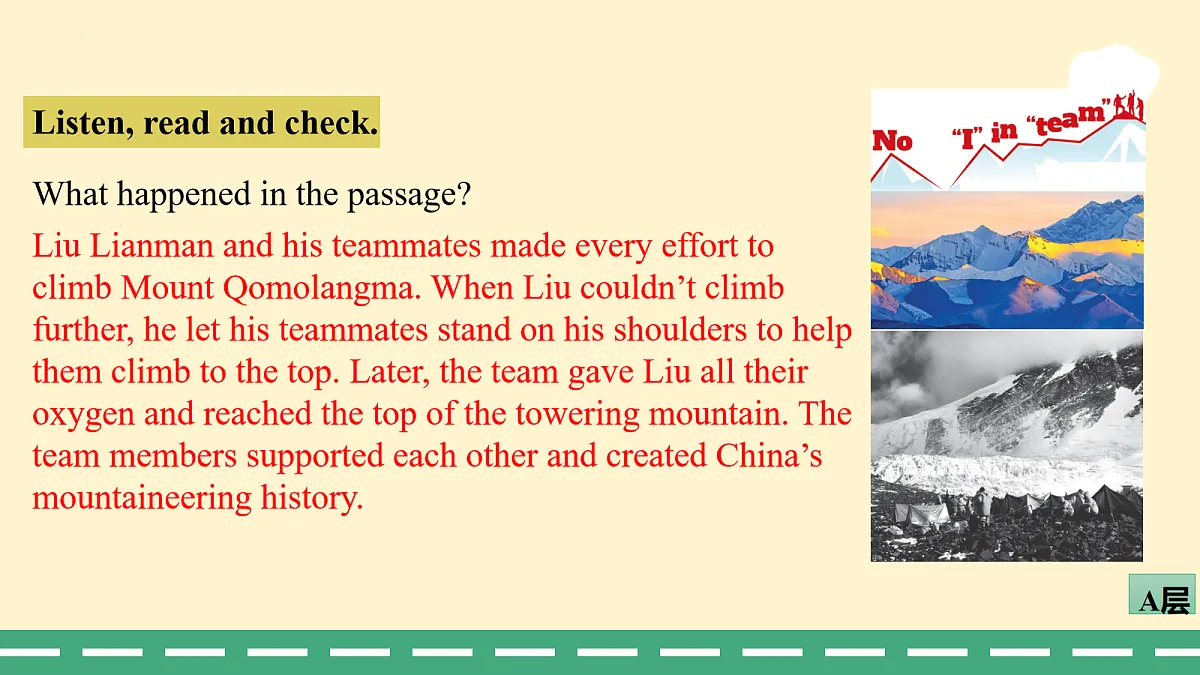 Listen, read and check.

What happened in the passage?

Liu Lianman and his teammates made every effort to climb Mount Qomolangma. When Liu couldn’t climb further, he let his teammates stand on his shoulders to help them climb to the top. Later, the team gave Liu all their oxygen and reached the top of the towering mountain. The team members supported each other and created China’s mountaineering history.

No “I” in “team”

A层